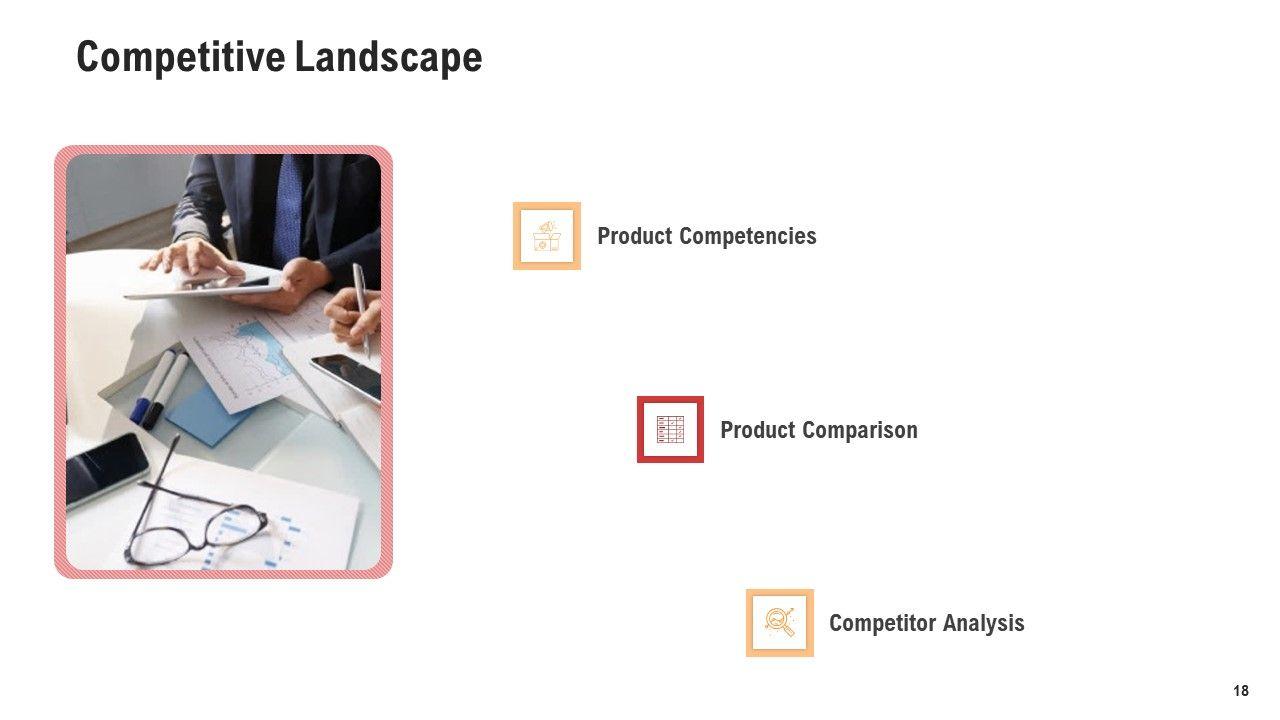 Competitive Landscape

Product Competencies

Product Comparison

Competitor Analysis

18